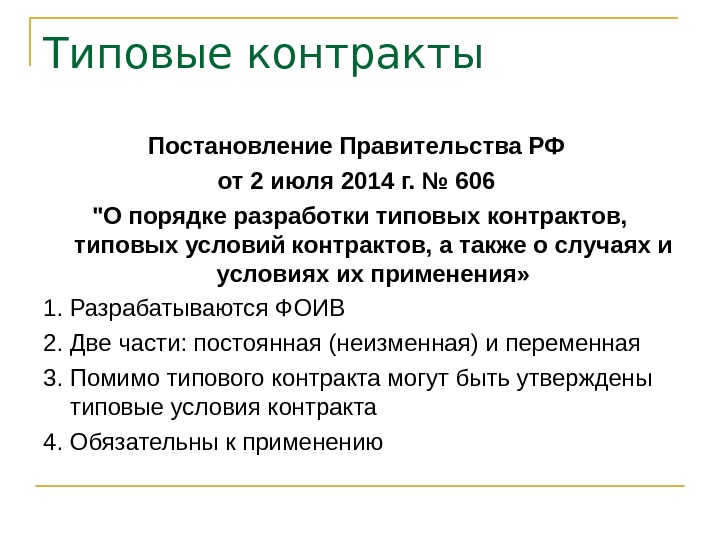 Типовые контракты

Постановление Правительства РФ
от 2 июля 2014 г. № 606
"О порядке разработки типовых контрактов, типовых условий контрактов, а также о случаях и условиях их применения»

1. Разрабатываются ФОИВ
2. Две части: постоянная (неизменная) и переменная
3. Помимо типового контракта могут быть утверждены типовые условия контракта
4. Обязательны к применению